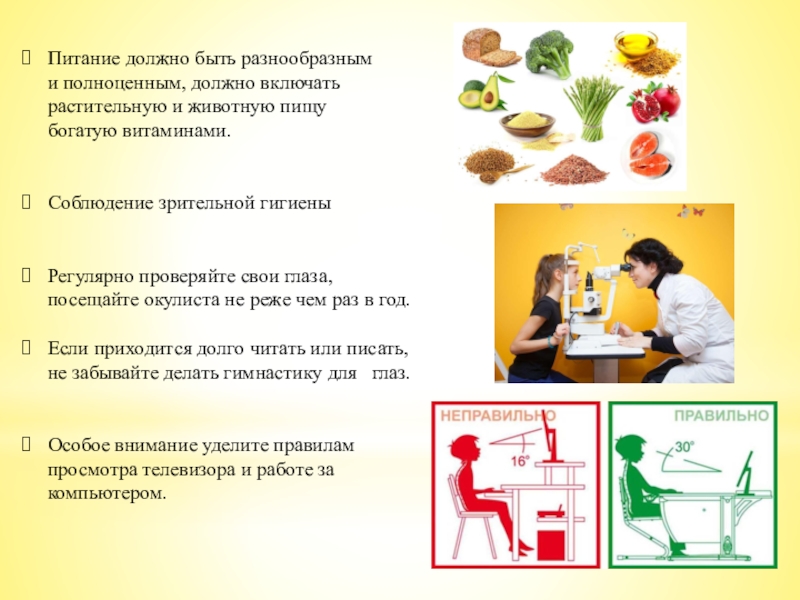 Питание должно быть разнообразным и полноценным, должно включать растительную и животную пищу богатую витаминами.

Соблюдение зрительной гигиены

Регулярно проверяйте свои глаза, посещайте окулиста не реже чем раз в год.

Если приходится долго читать или писать, не забывайте делать гимнастику для глаз.

Особое внимание уделите правилам просмотра телевизора и работе за компьютером.

НЕПРАВИЛЬНО

16°

ПРАВИЛЬНО

30°